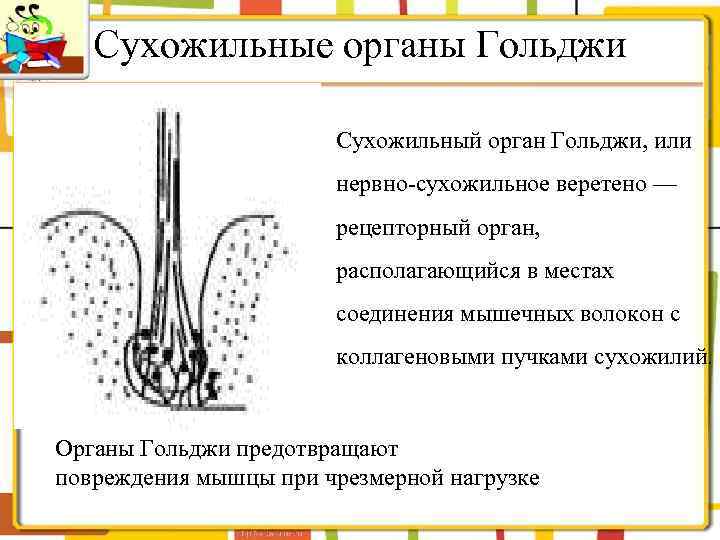 Сухожильные органы Гольджи

Сухожильный орган Гольджи, или нервно-сухожильное веретено — рецепторный орган, располагающийся в местах соединения мышечных волокон с коллагеновыми пучками сухожилий.

Органы Гольджи предотвращают повреждения мышцы при чрезмерной нагрузке